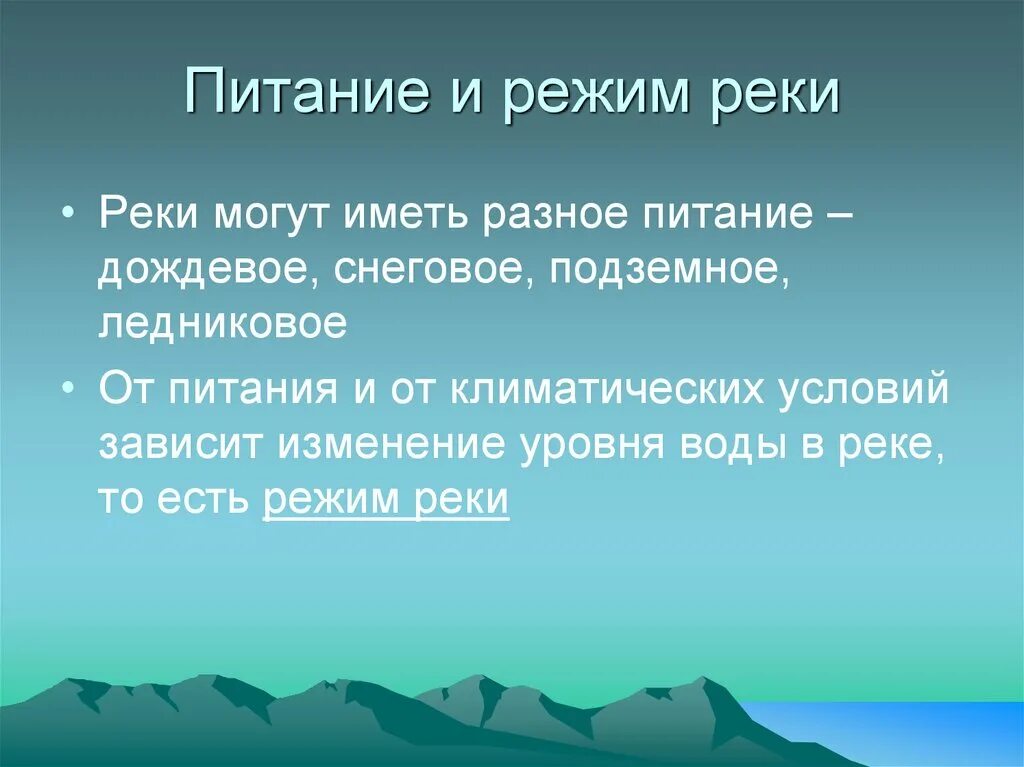 Питание и режим реки

• Реки могут иметь разное питание – дождевое, снеговое, подземное, ледниковое

• От питания и от климатических условий зависит изменение уровня воды в реке, то есть режим реки